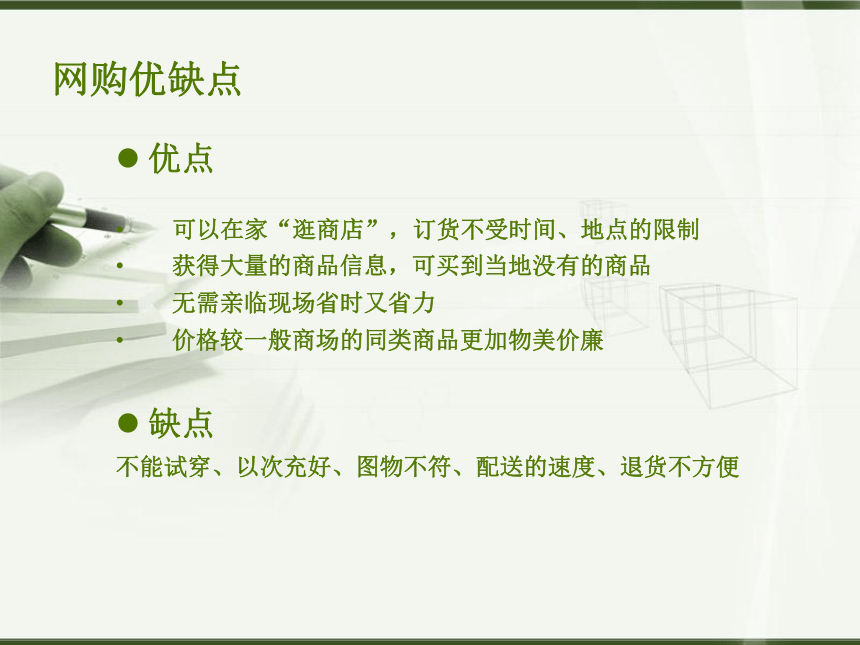 网购优缺点

● 优点

• 可以在家“逛商店”，订货不受时间、地点的限制
• 获得大量的商品信息，可买到当地没有的商品
• 无需亲临现场省时又省力
• 价格较一般商场的同类商品更加物美价廉

● 缺点

不能试穿、以次充好、图物不符、配送的速度、退货不方便